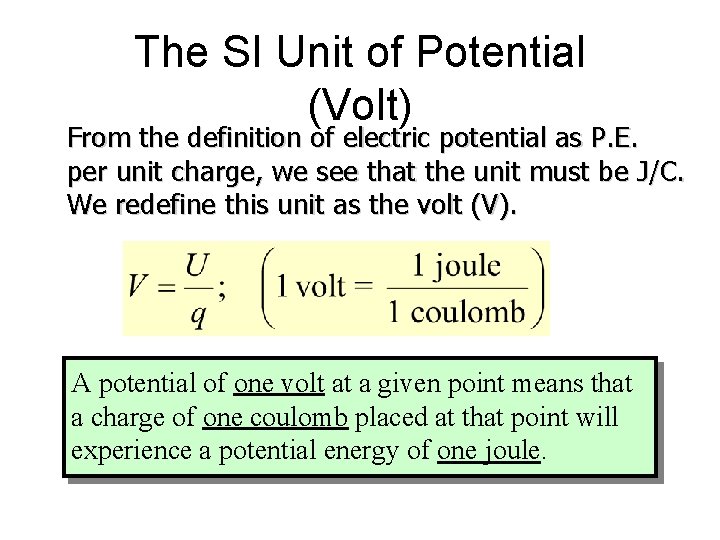 The SI Unit of Potential (Volt)

From the definition of electric potential as P.E. per unit charge, we see that the unit must be J/C. We redefine this unit as the volt (V).

$V = \frac{U}{q}; \quad \left(1 \text{ volt} = \frac{1 \text{ joule}}{1 \text{ coulomb}}\right)$

A potential of one volt at a given point means that a charge of one coulomb placed at that point will experience a potential energy of one joule.